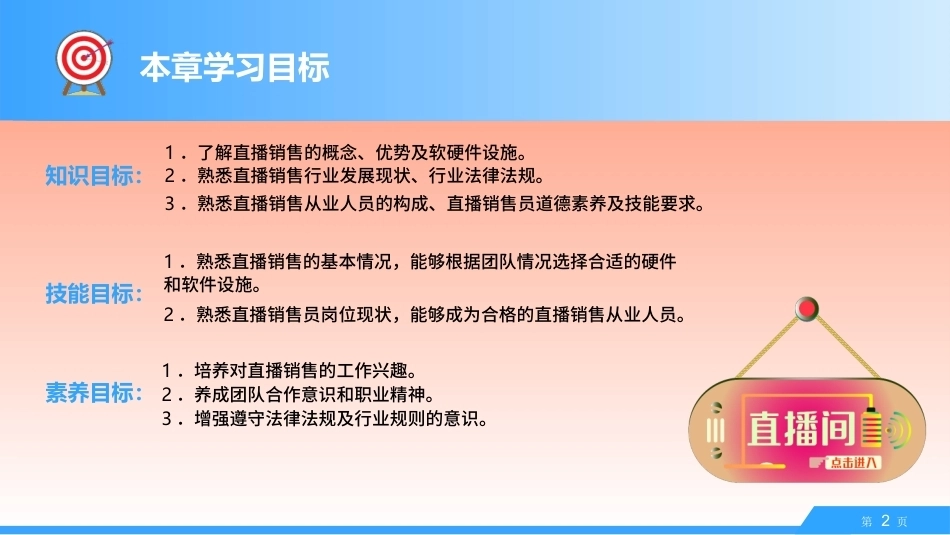 本章学习目标

知识目标:

1．了解直播销售的概念、优势及软硬件设施。
2．熟悉直播销售行业发展现状、行业法律法规。
3．熟悉直播销售从业人员的构成、直播销售员道德素养及技能要求。

技能目标:

1．熟悉直播销售的基本情况，能够根据团队情况选择合适的硬件和软件设施。
2．熟悉直播销售员岗位现状，能够成为合格的直播销售从业人员。

素养目标:

1．培养对直播销售的工作兴趣。
2．养成团队合作意识和职业精神。
3．增强遵守法律法规及行业规则的意识。

直播间
点击进入

第 2 页